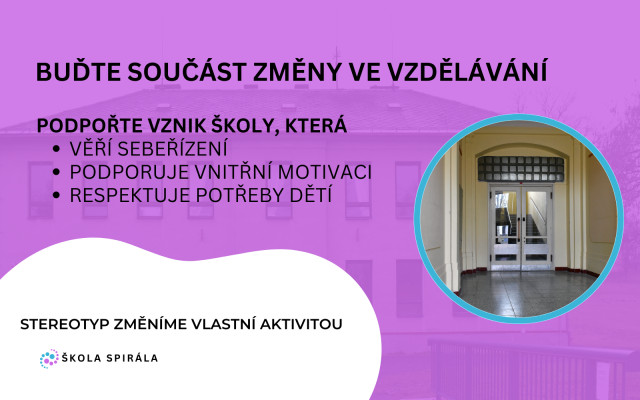 BUĎTE SOUČÁST ZMĚNY VE VZDĚLÁVÁNÍ

PODPOŘTE VZNIK ŠKOLY, KTERÁ
• VĚŘÍ SEBEŘÍZENÍ
• PODPORUJE VNITŘNÍ MOTIVACI
• RESPEKTUJE POTŘEBY DĚTÍ

STEREOTYP ZMĚNÍME VLASTNÍ AKTIVITOU

ŠKOLA SPIRÁLA